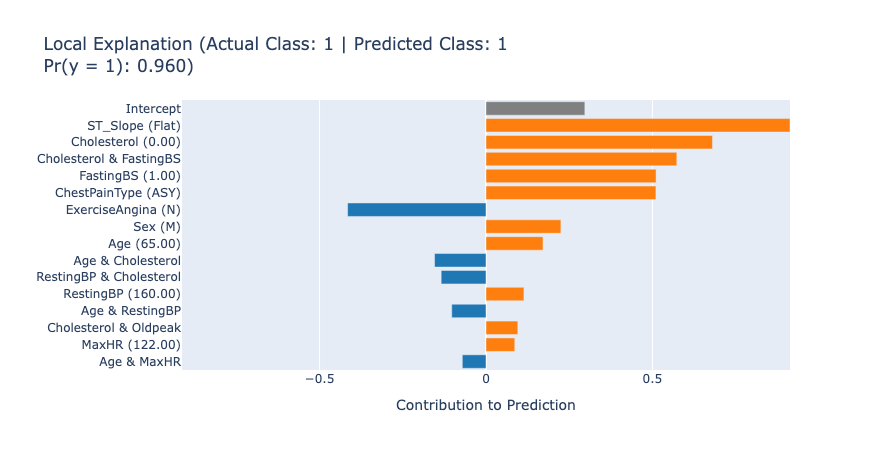 Local Explanation (Actual Class: 1 | Predicted Class: 1
Pr(y = 1): 0.960)

Intercept
ST_Slope (Flat)
Cholesterol (0.00)
Cholesterol & FastingBS
FastingBS (1.00)
ChestPainType (ASY)
ExerciseAngina (N)
Sex (M)
Age (65.00)
Age & Cholesterol
RestingBP & Cholesterol
RestingBP (160.00)
Age & RestingBP
Cholesterol & Oldpeak
MaxHR (122.00)
Age & MaxHR

−0.5
0
0.5

Contribution to Prediction